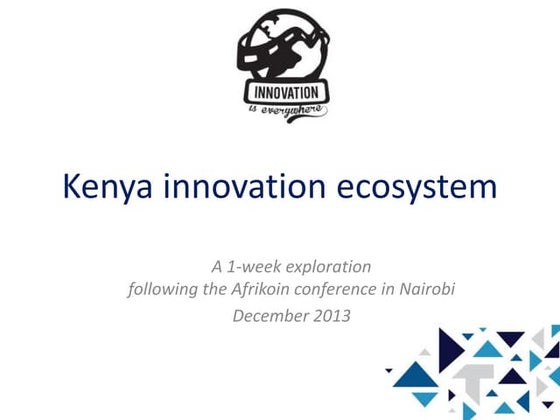 INNOVATION
is everywhere

Kenya innovation ecosystem

A 1-week exploration
following the Afrikoin conference in Nairobi

December 2013